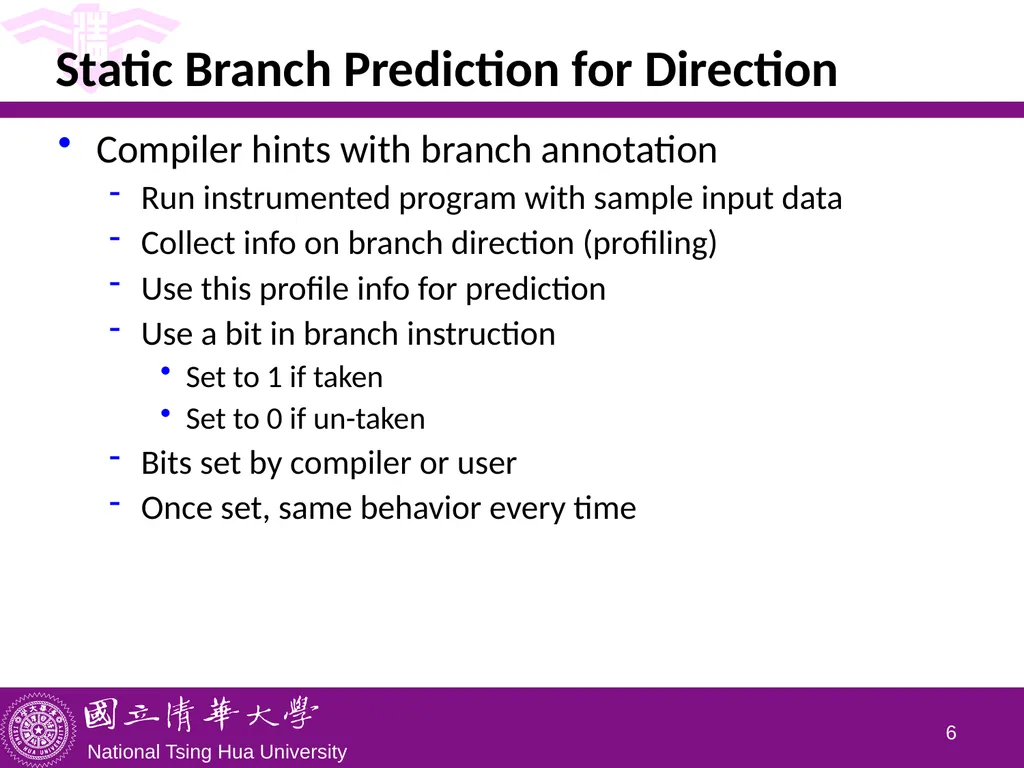 Static Branch Prediction for Direction

• Compiler hints with branch annotation
 - Run instrumented program with sample input data
 - Collect info on branch direction (profiling)
 - Use this profile info for prediction
 - Use a bit in branch instruction
  • Set to 1 if taken
  • Set to 0 if un-taken
 - Bits set by compiler or user
 - Once set, same behavior every time

國立清華大學
National Tsing Hua University

6